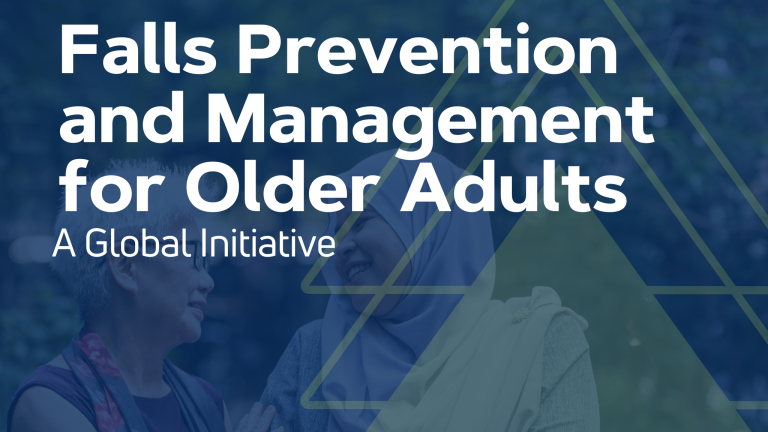 Falls Prevention and Management for Older Adults

A Global Initiative